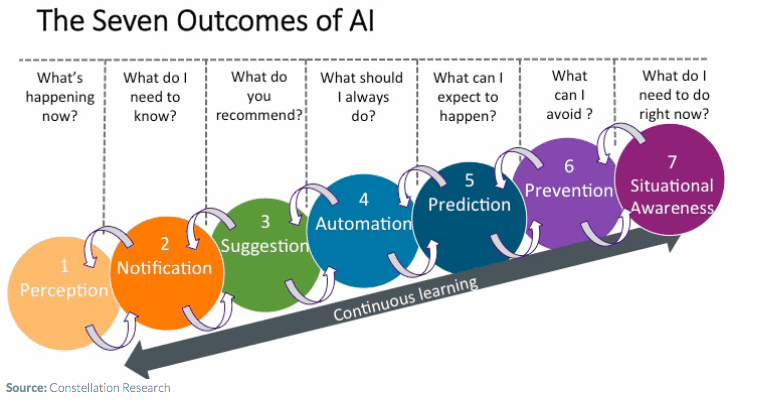 The Seven Outcomes of AI

What's happening now?

What do I need to know?

What do you recommend?

What should I always do?

What can I expect to happen?

What can I avoid ?

What do I need to do right now?

1 Perception

2 Notification

3 Suggestion

4 Automation

5 Prediction

6 Prevention

7 Situational Awareness

Continuous learning

Source: Constellation Research